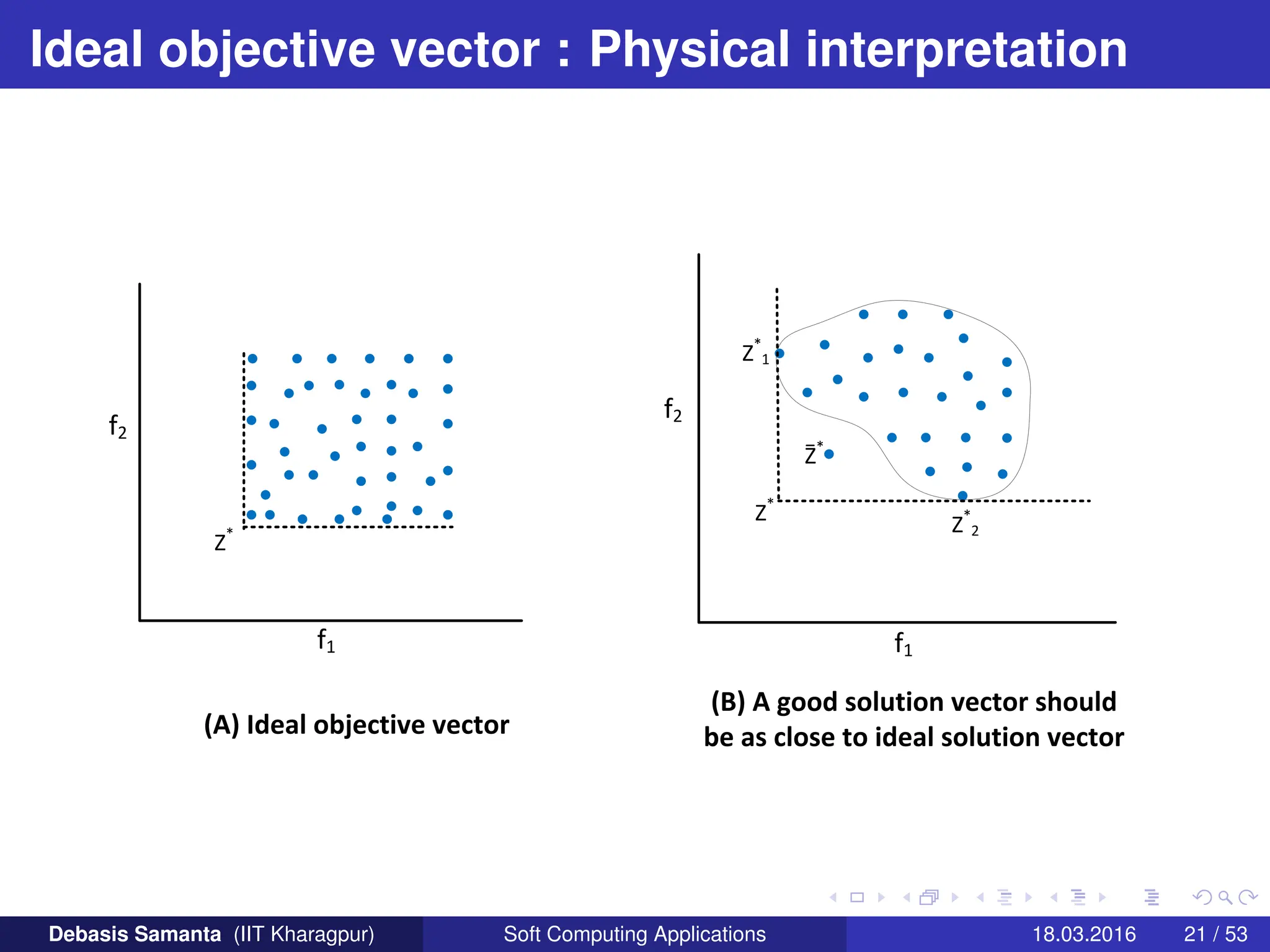 Ideal objective vector : Physical interpretation

$f_2$

$Z^*$

$f_1$

(A) Ideal objective vector

$f_2$

$Z^*_1$

$\bar{Z}^*$

$Z^*$

$Z^*_2$

$f_1$

(B) A good solution vector should be as close to ideal solution vector

Debasis Samanta (IIT Kharagpur) Soft Computing Applications 18.03.2016 21 / 53